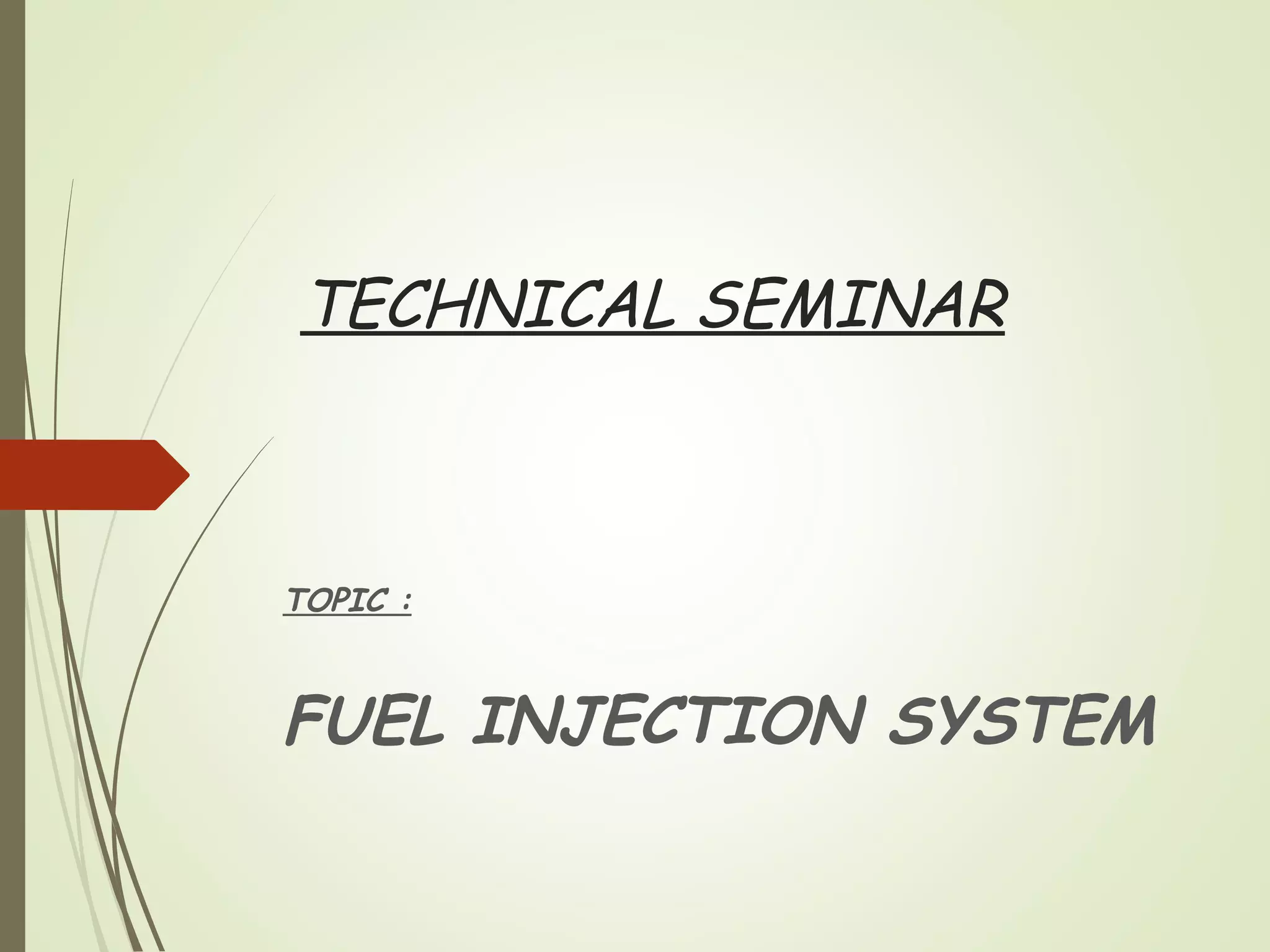 TECHNICAL SEMINAR

TOPIC :

FUEL INJECTION SYSTEM